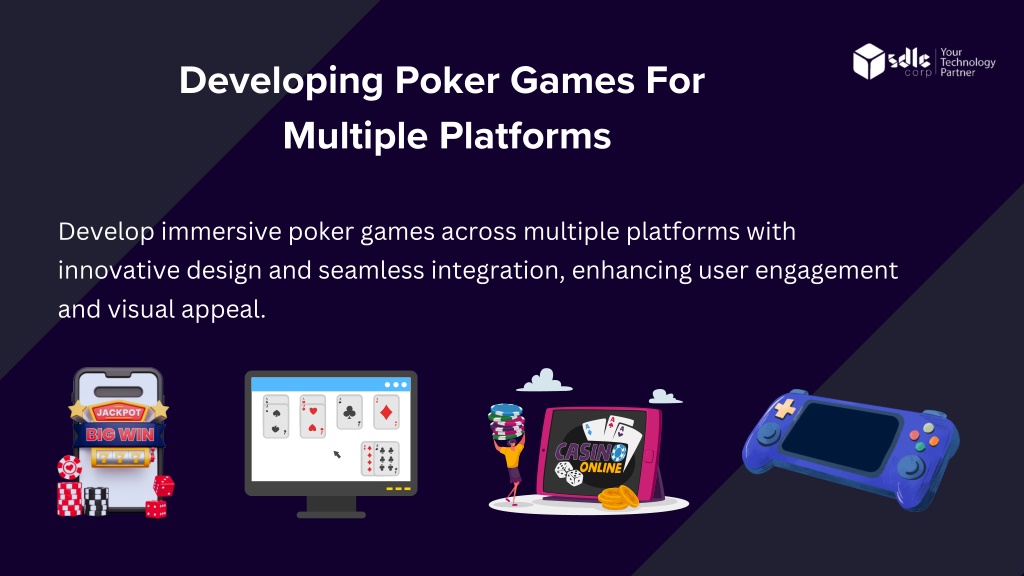 sdlc corp | Your Technology Partner

Developing Poker Games For Multiple Platforms

Develop immersive poker games across multiple platforms with innovative design and seamless integration, enhancing user engagement and visual appeal.

JACKPOT
BIG WIN

CASINO ONLINE